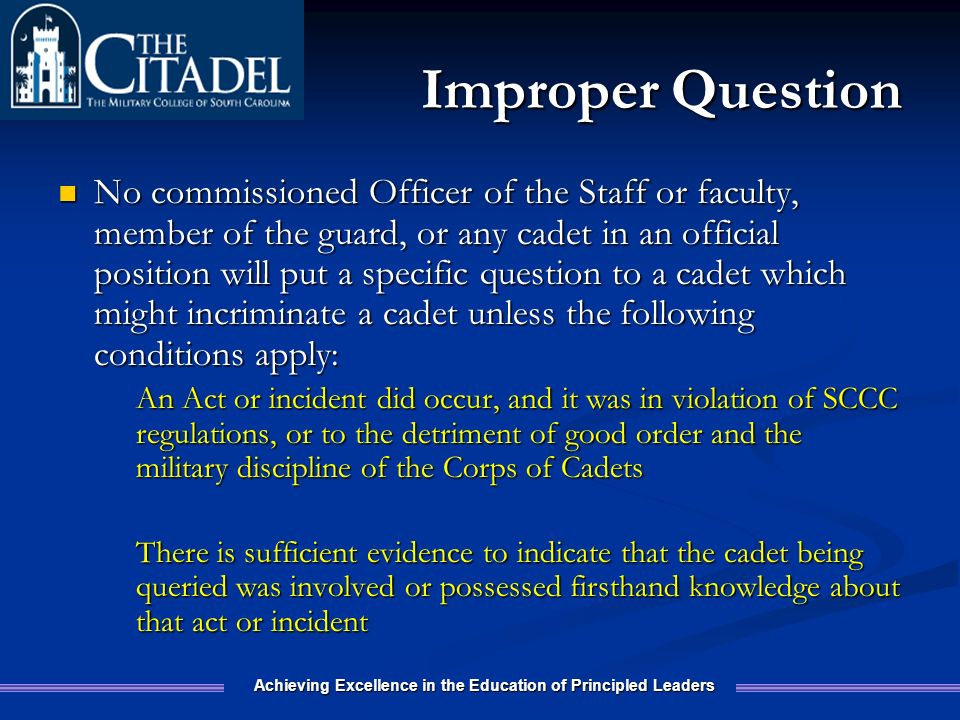 THE CITADEL
THE MILITARY COLLEGE OF SOUTH CAROLINA

Improper Question

No commissioned Officer of the Staff or faculty, member of the guard, or any cadet in an official position will put a specific question to a cadet which might incriminate a cadet unless the following conditions apply:

An Act or incident did occur, and it was in violation of SCCC regulations, or to the detriment of good order and the military discipline of the Corps of Cadets

There is sufficient evidence to indicate that the cadet being queried was involved or possessed firsthand knowledge about that act or incident

Achieving Excellence in the Education of Principled Leaders